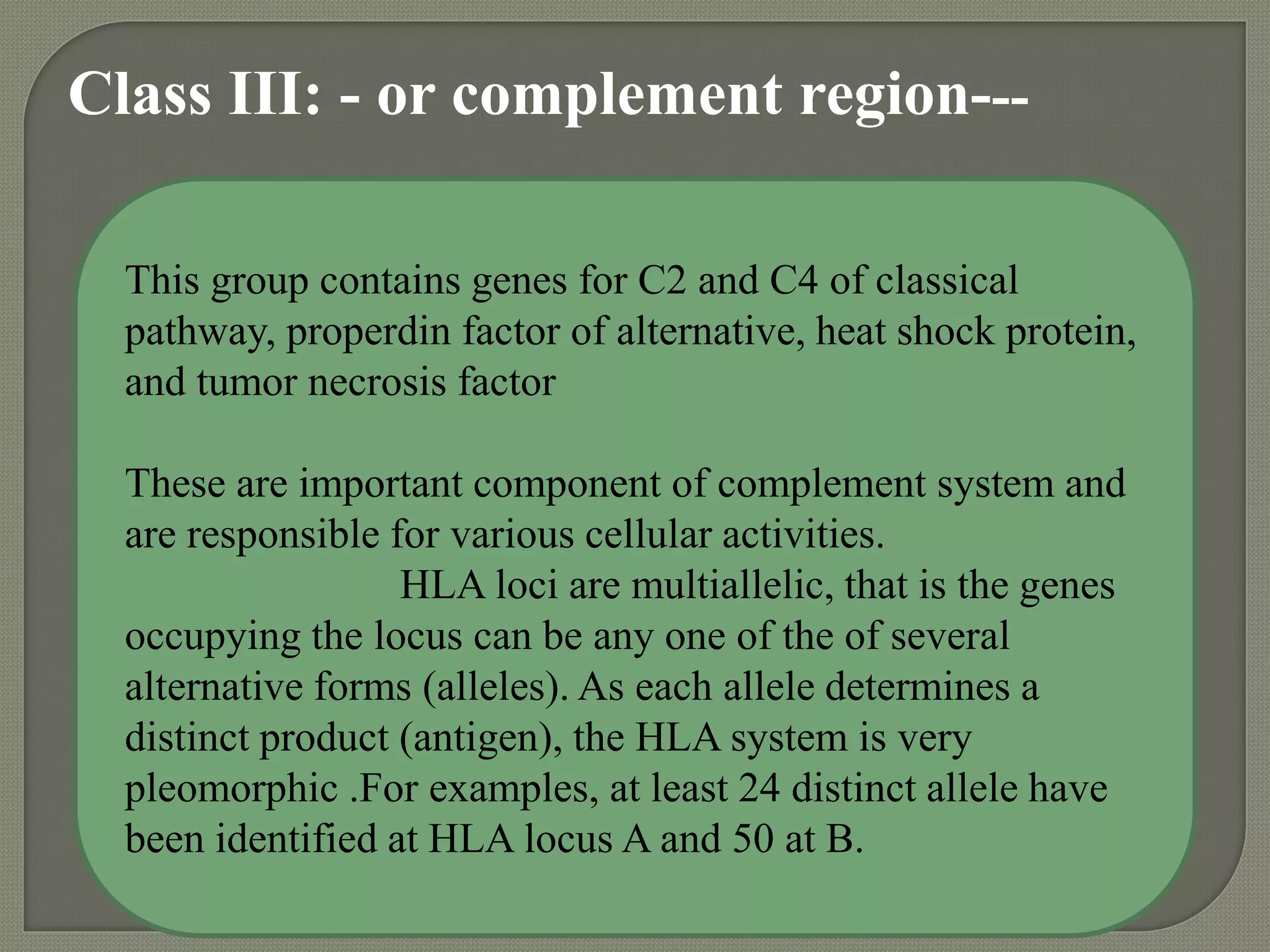 Class III: - or complement region---

This group contains genes for C2 and C4 of classical pathway, properdin factor of alternative, heat shock protein, and tumor necrosis factor

These are important component of complement system and are responsible for various cellular activities.
HLA loci are multiallelic, that is the genes occupying the locus can be any one of the of several alternative forms (alleles). As each allele determines a distinct product (antigen), the HLA system is very pleomorphic .For examples, at least 24 distinct allele have been identified at HLA locus A and 50 at B.